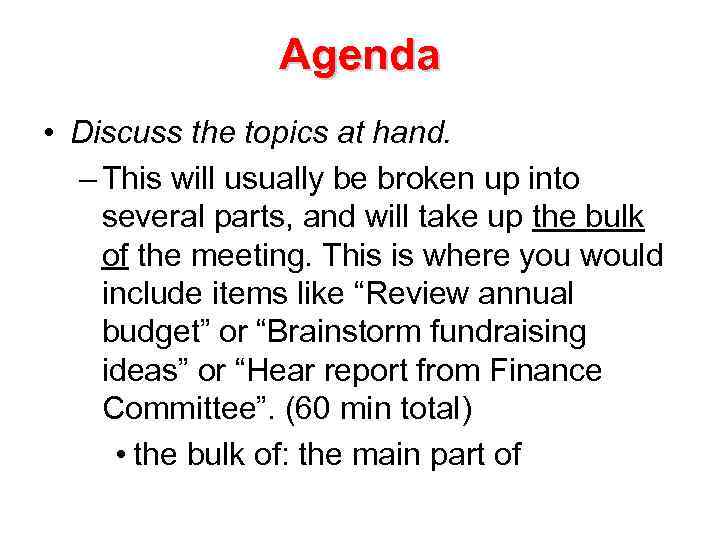 Agenda

• Discuss the topics at hand.

– This will usually be broken up into several parts, and will take up the bulk of the meeting. This is where you would include items like “Review annual budget” or “Brainstorm fundraising ideas” or “Hear report from Finance Committee”. (60 min total)

• the bulk of: the main part of